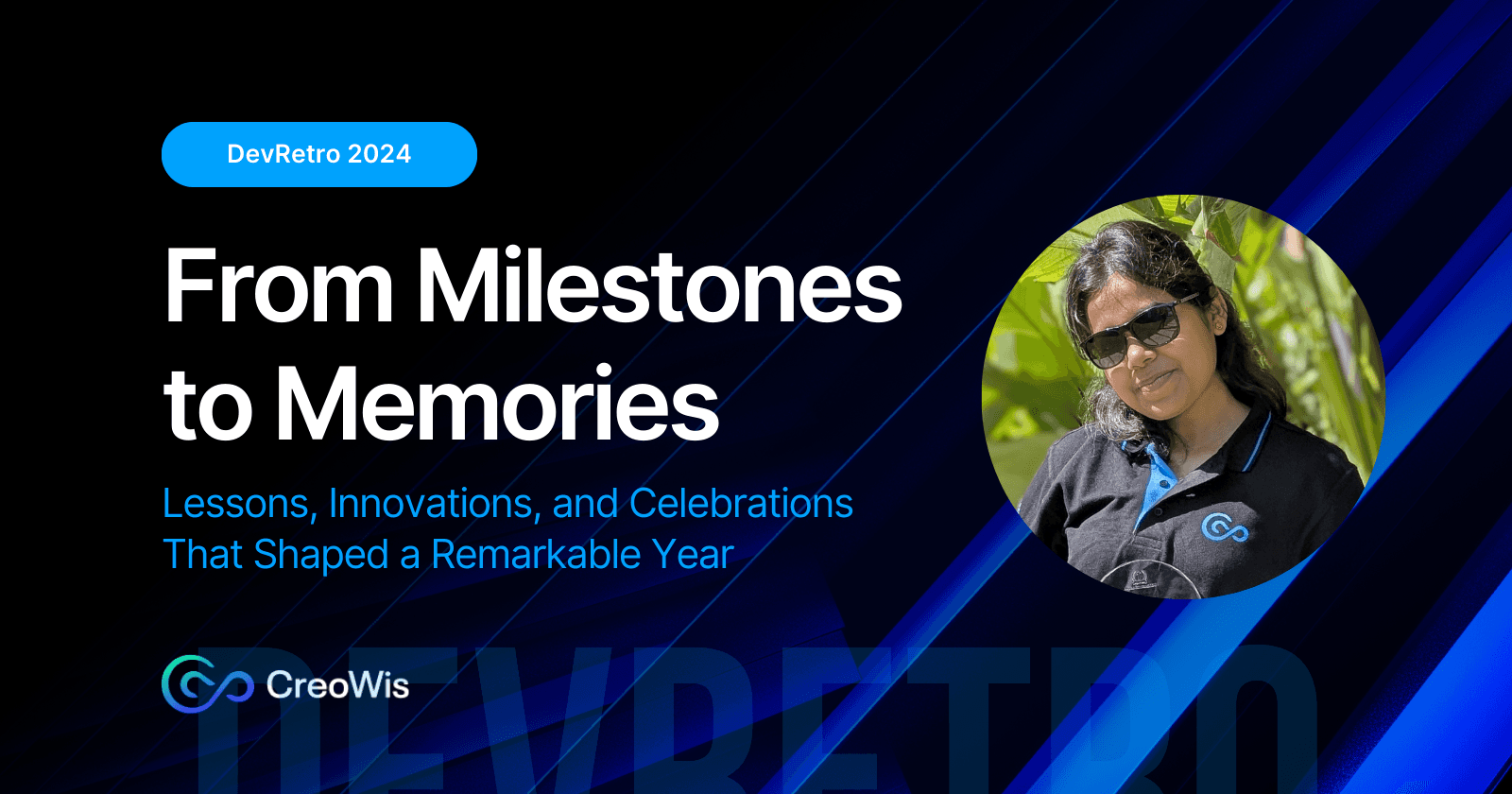 DevRetro 2024

From Milestones to Memories

Lessons, Innovations, and Celebrations That Shaped a Remarkable Year

CreoWis

DEVRETRO